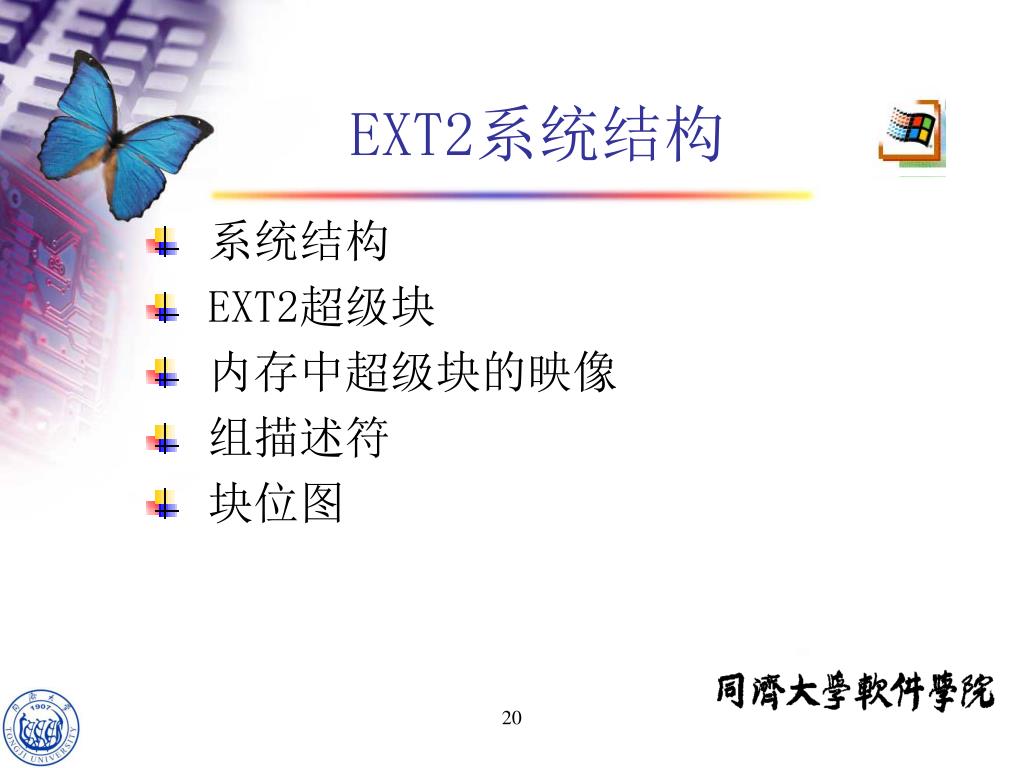 EXT2系统结构

系统结构
EXT2超级块
内存中超级块的映像
组描述符
块位图

同濟大學軟件學院

20

1907
TONGJI UNIVERSITY